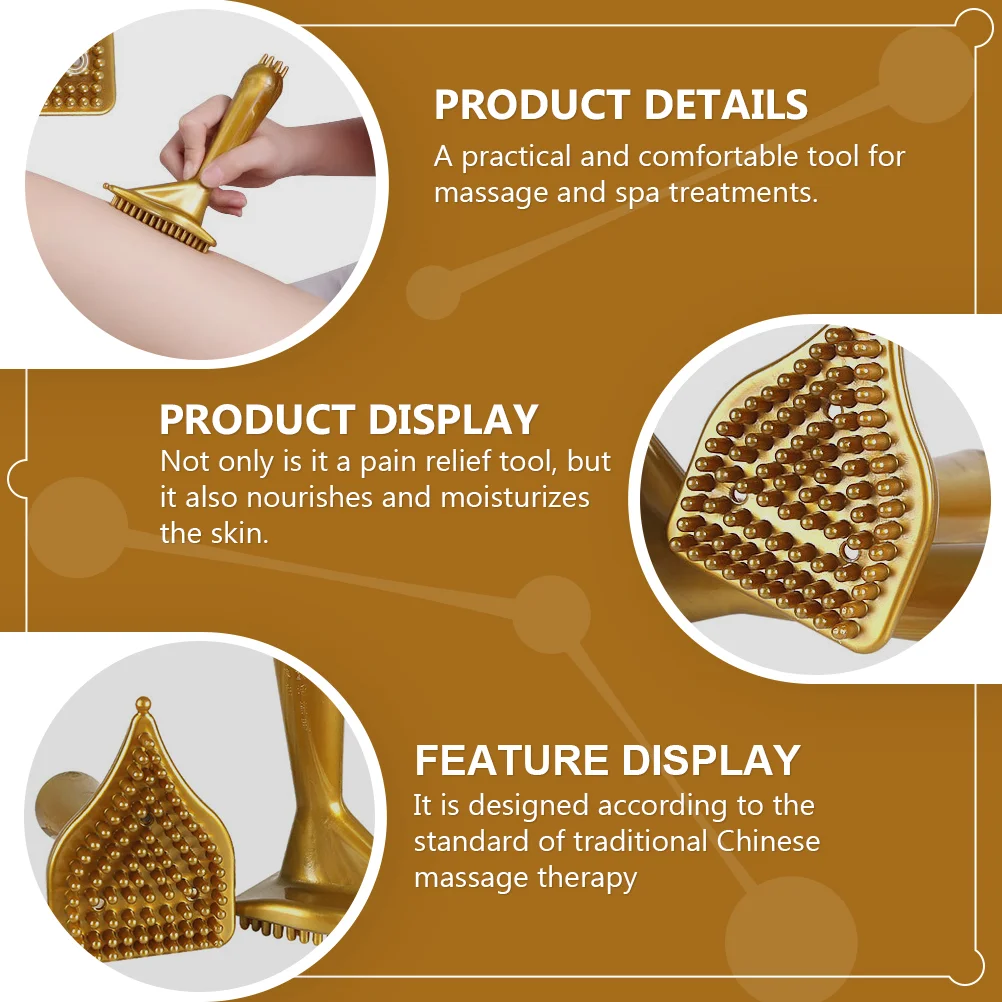 PRODUCT DETAILS
A practical and comfortable tool for massage and spa treatments.

PRODUCT DISPLAY
Not only is it a pain relief tool, but it also nourishes and moisturizes the skin.

FEATURE DISPLAY
It is designed according to the standard of traditional Chinese massage therapy